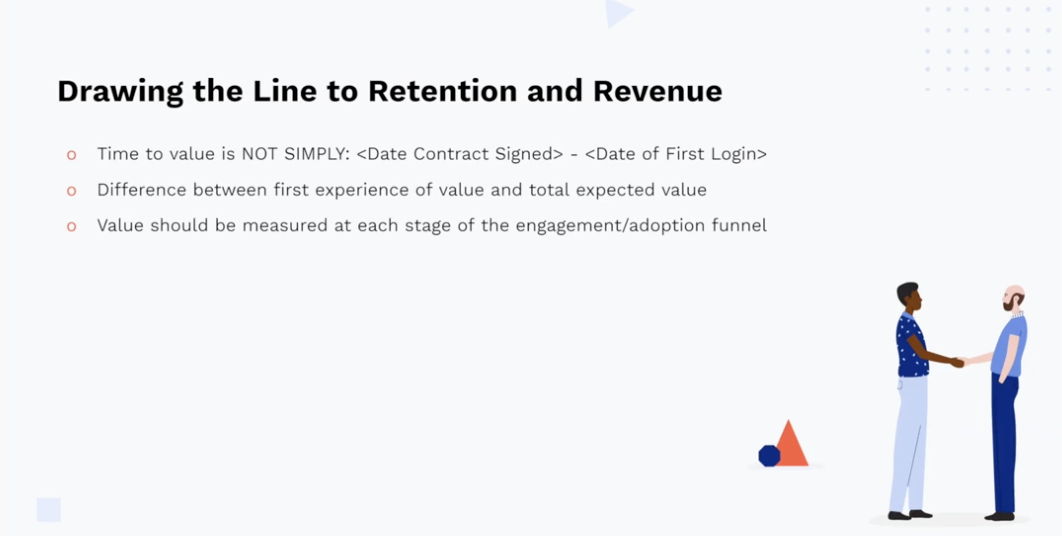 Drawing the Line to Retention and Revenue

o Time to value is NOT SIMPLY: <Date Contract Signed> - <Date of First Login>

o Difference between first experience of value and total expected value

o Value should be measured at each stage of the engagement/adoption funnel